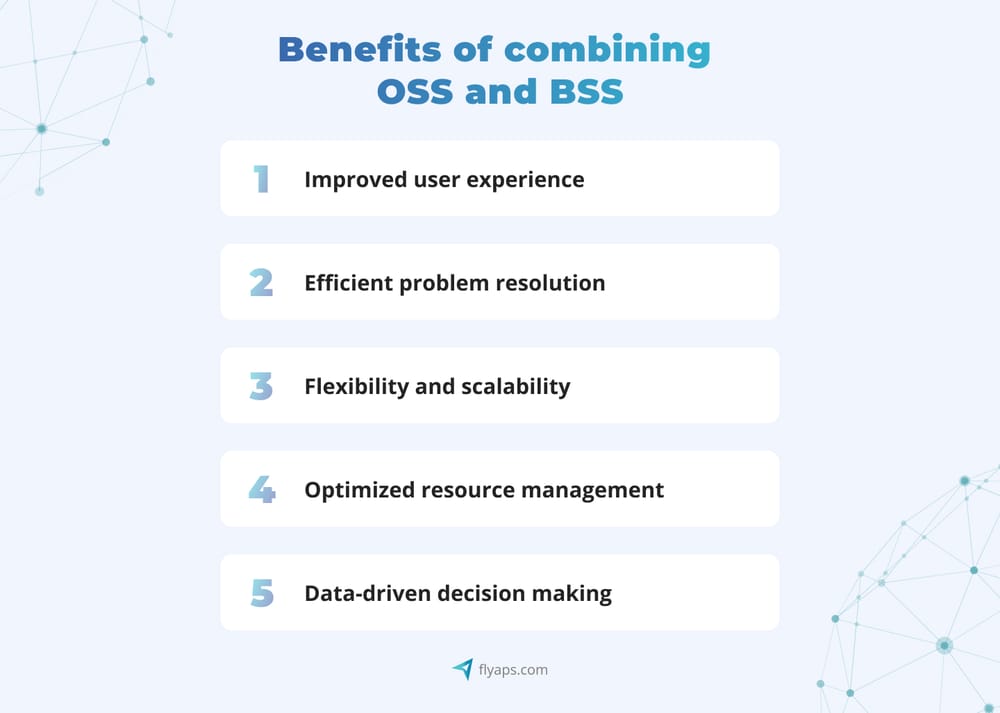 Benefits of combining OSS and BSS

1 Improved user experience

2 Efficient problem resolution

3 Flexibility and scalability

4 Optimized resource management

5 Data-driven decision making

flyaps.com